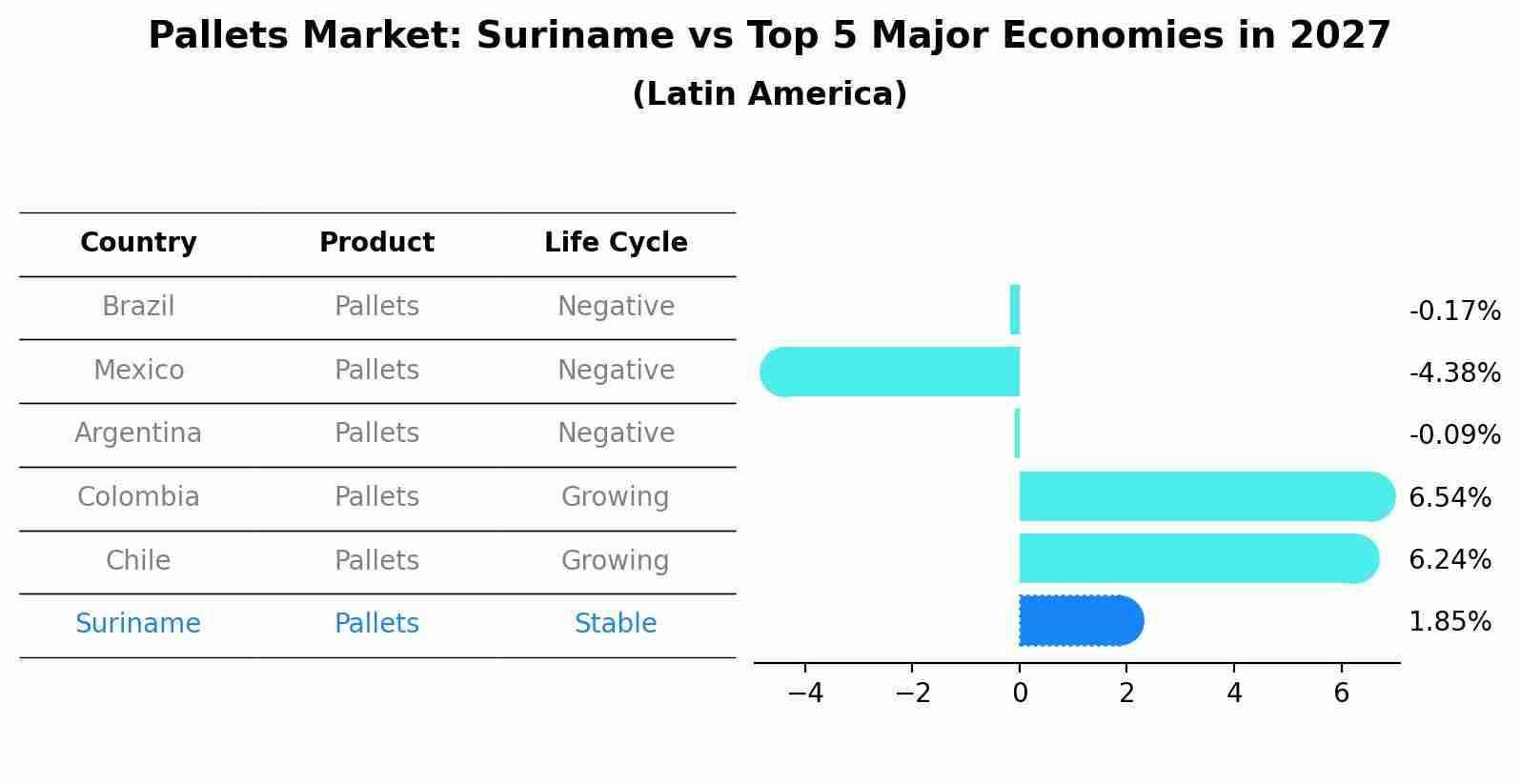 Pallets Market: Suriname vs Top 5 Major Economies in 2027
(Latin America)

| Country | Product | Life Cycle |
|---|---|---|
| Brazil | Pallets | Negative |
| Mexico | Pallets | Negative |
| Argentina | Pallets | Negative |
| Colombia | Pallets | Growing |
| Chile | Pallets | Growing |
| Suriname | Pallets | Stable |

-0.17%
-4.38%
-0.09%
6.54%
6.24%
1.85%

−4 −2 0 2 4 6